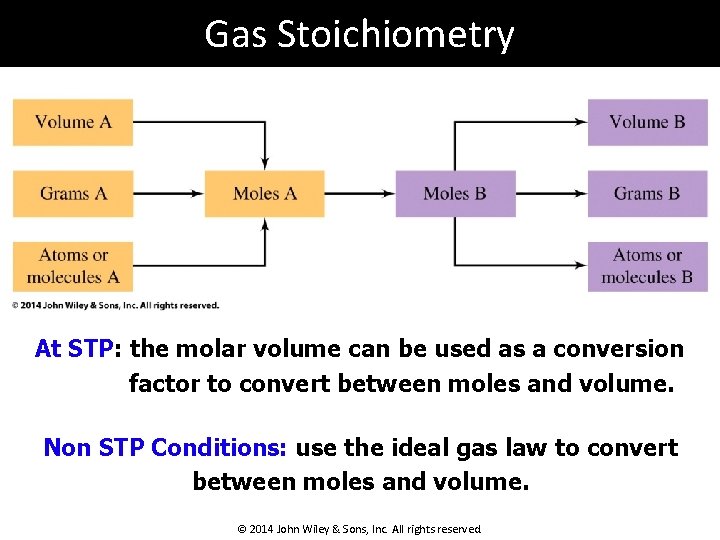 Gas Stoichiometry

Volume A

Grams A

Atoms or molecules A

Moles A

Moles B

Volume B

Grams B

Atoms or molecules B

© 2014 John Wiley & Sons, Inc. All rights reserved.

At STP: the molar volume can be used as a conversion factor to convert between moles and volume.

Non STP Conditions: use the ideal gas law to convert between moles and volume.

© 2014 John Wiley & Sons, Inc. All rights reserved.